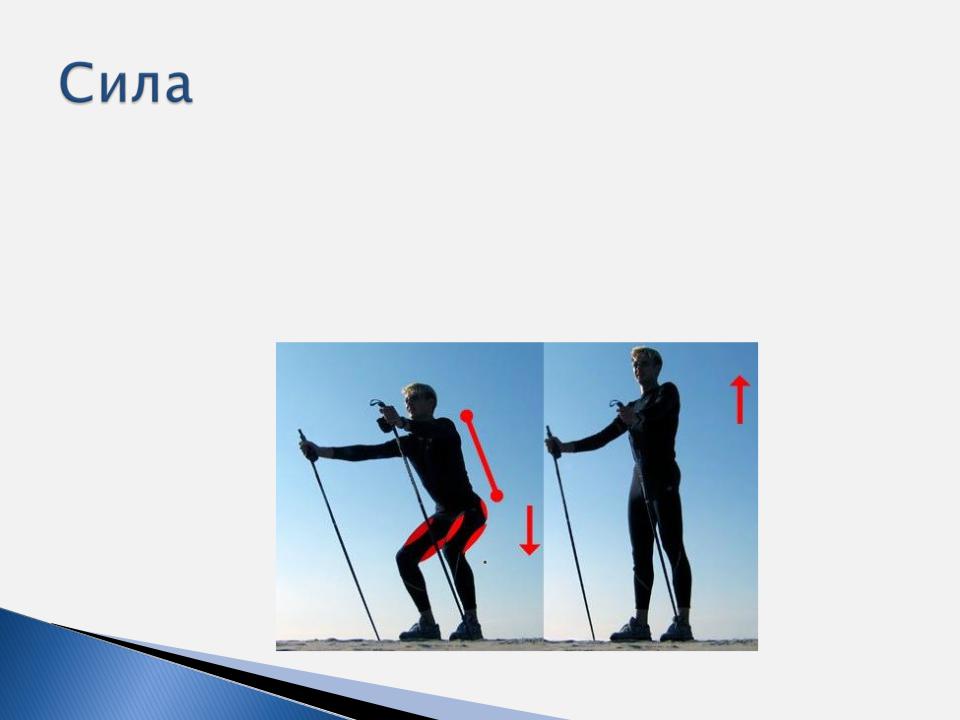 Сила